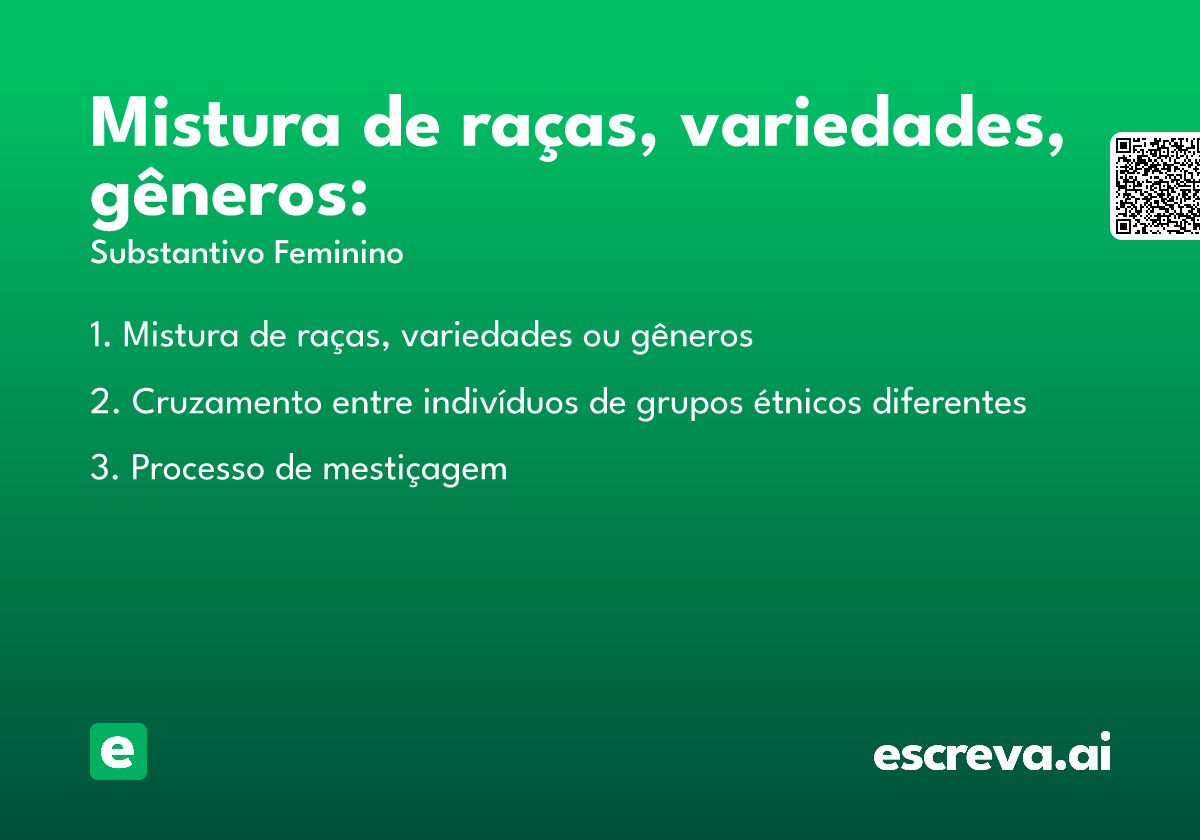 Mistura de raças, variedades, gêneros:

Substantivo Feminino

1. Mistura de raças, variedades ou gêneros

2. Cruzamento entre indivíduos de grupos étnicos diferentes

3. Processo de mestiçagem

e

escreva.ai